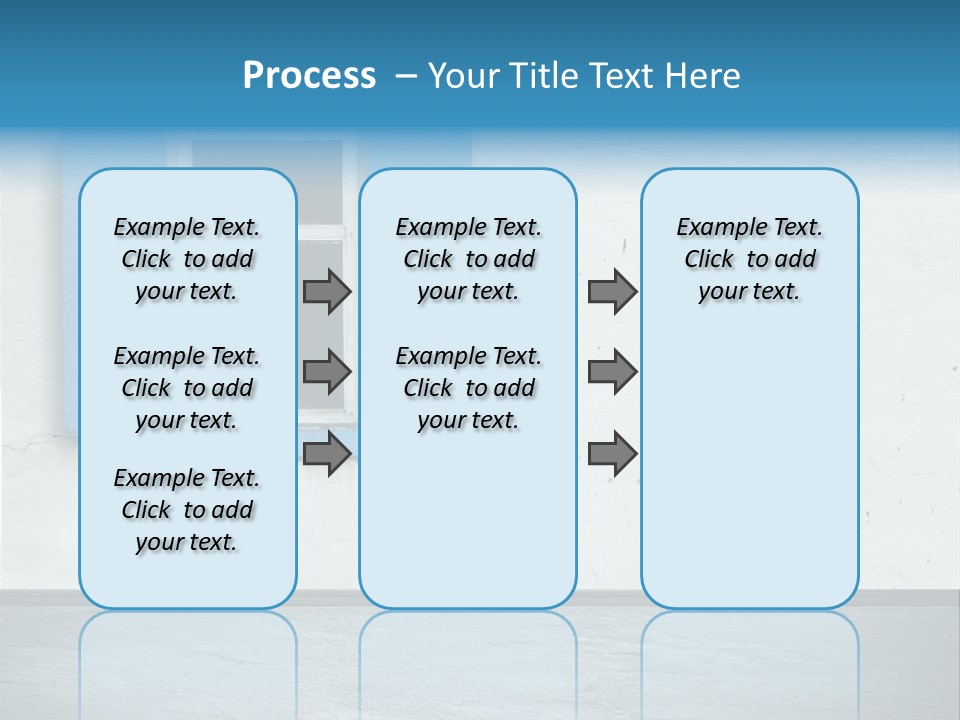 Process – Your Title Text Here

Example Text. Click to add your text.

Example Text. Click to add your text.

Example Text. Click to add your text.

Example Text. Click to add your text.

Example Text. Click to add your text.

Example Text. Click to add your text.